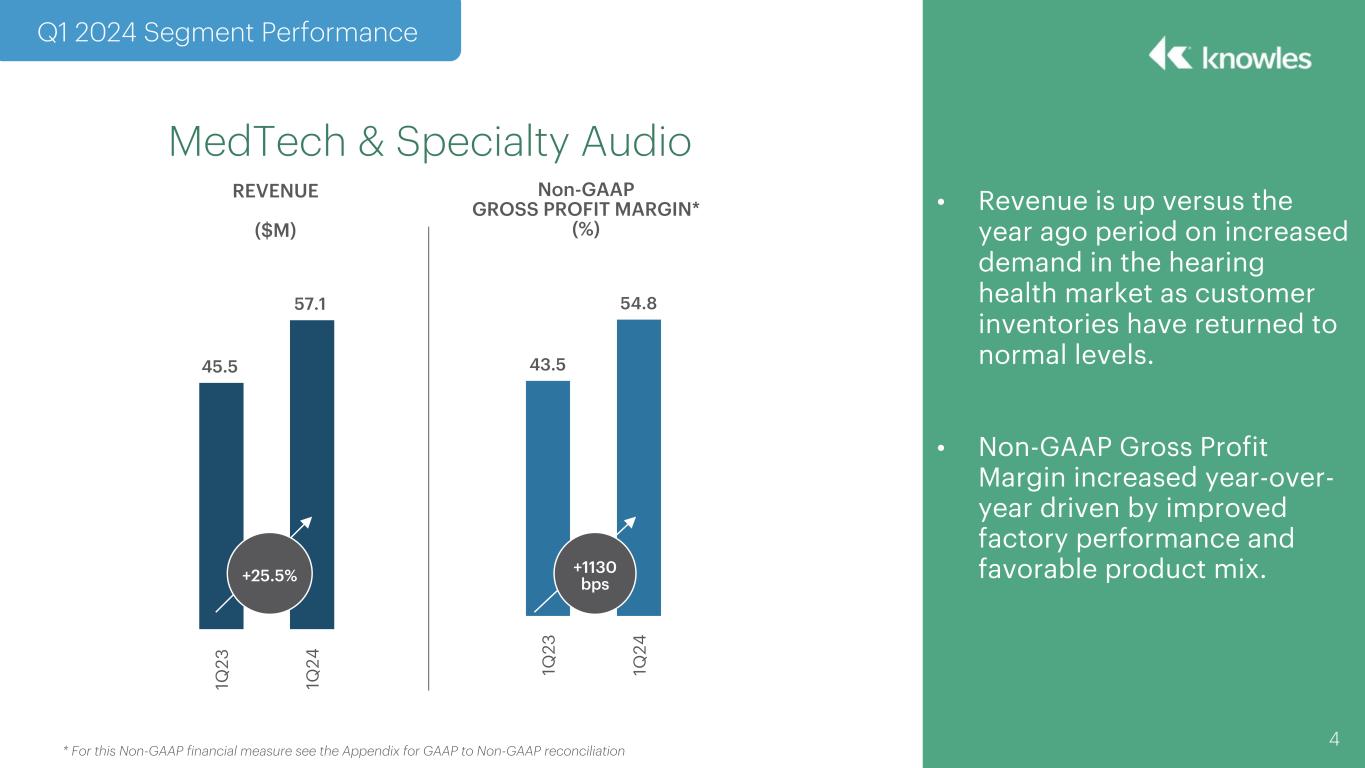 Q1 2024 Segment Performance

knowles

MedTech & Specialty Audio

REVENUE

($M)

45.5

57.1

+25.5%

1Q23

1Q24

Non-GAAP
GROSS PROFIT MARGIN*
(%)

43.5

54.8

+1130 bps

1Q23

1Q24

• Revenue is up versus the year ago period on increased demand in the hearing health market as customer inventories have returned to normal levels.

• Non-GAAP Gross Profit Margin increased year-over-year driven by improved factory performance and favorable product mix.

* For this Non-GAAP financial measure see the Appendix for GAAP to Non-GAAP reconciliation

4